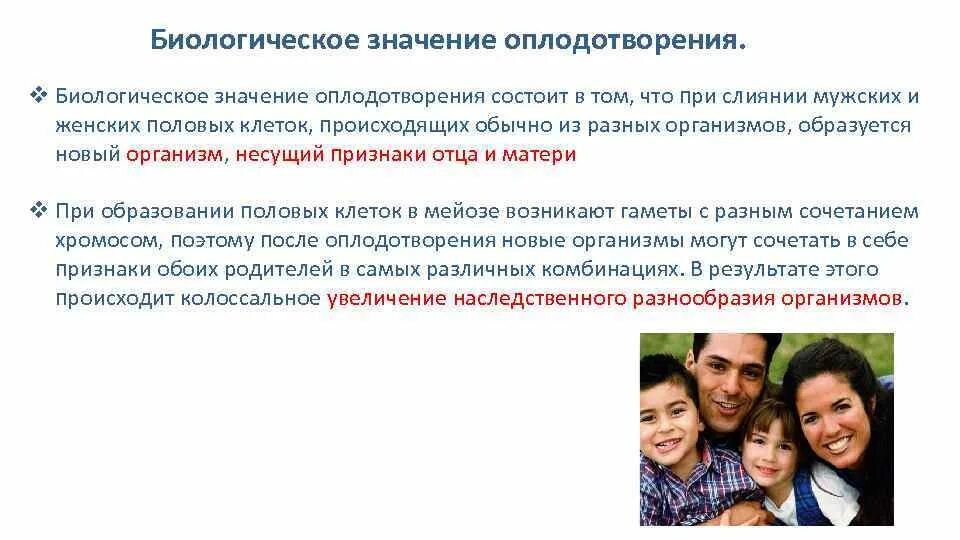 Биологическое значение оплодотворения.

❖ Биологическое значение оплодотворения состоит в том, что при слиянии мужских и женских половых клеток, происходящих обычно из разных организмов, образуется новый организм, несущий признаки отца и матери

❖ При образовании половых клеток в мейозе возникают гаметы с разным сочетанием хромосом, поэтому после оплодотворения новые организмы могут сочетать в себе признаки обоих родителей в самых различных комбинациях. В результате этого происходит колоссальное увеличение наследственного разнообразия организмов.